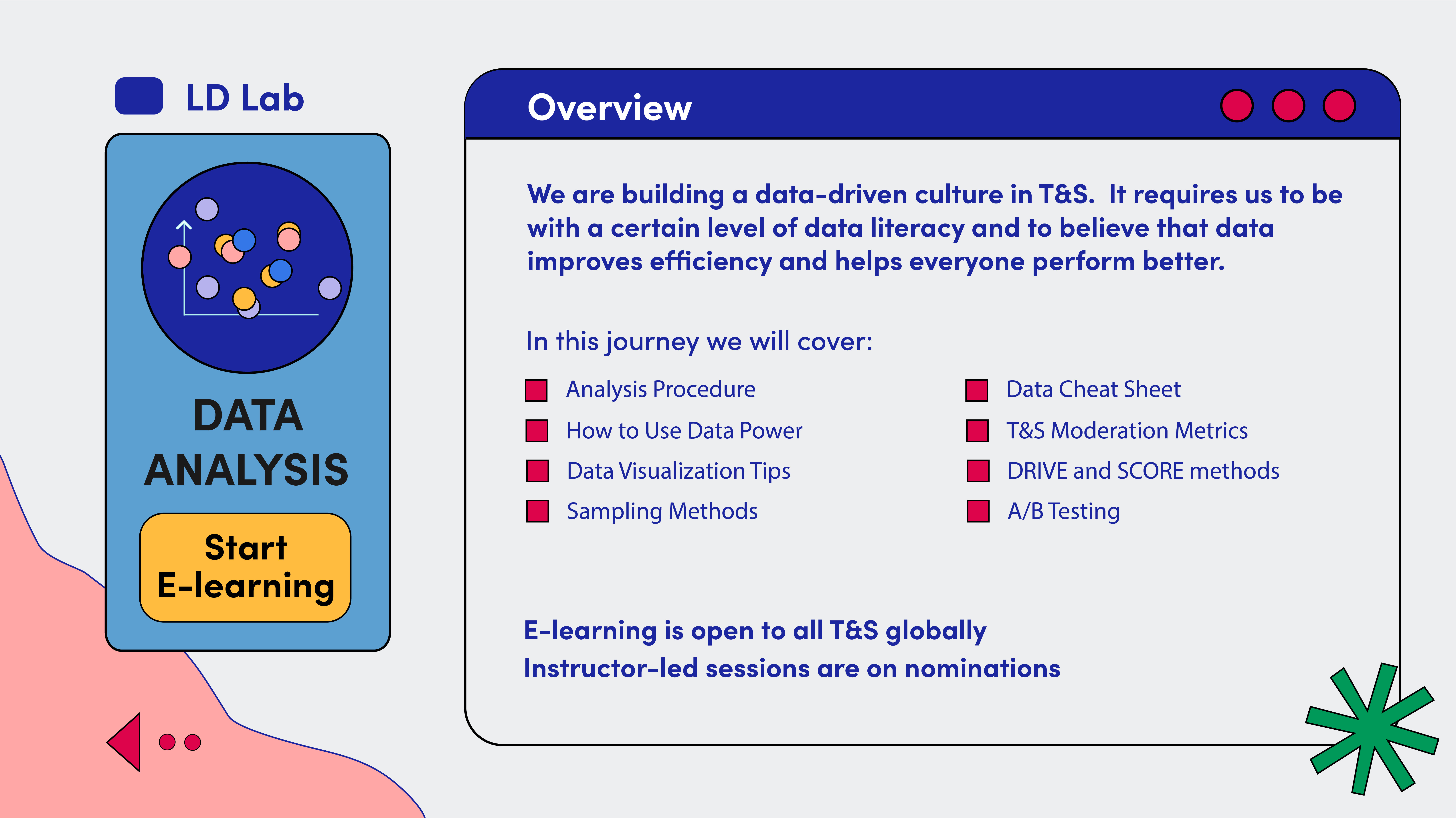 LD Lab

DATA ANALYSIS

Start E-learning

Overview

We are building a data-driven culture in T&S. It requires us to be with a certain level of data literacy and to believe that data improves efficiency and helps everyone perform better.

In this journey we will cover:

Analysis Procedure
How to Use Data Power
Data Visualization Tips
Sampling Methods

Data Cheat Sheet
T&S Moderation Metrics
DRIVE and SCORE methods
A/B Testing

E-learning is open to all T&S globally
Instructor-led sessions are on nominations